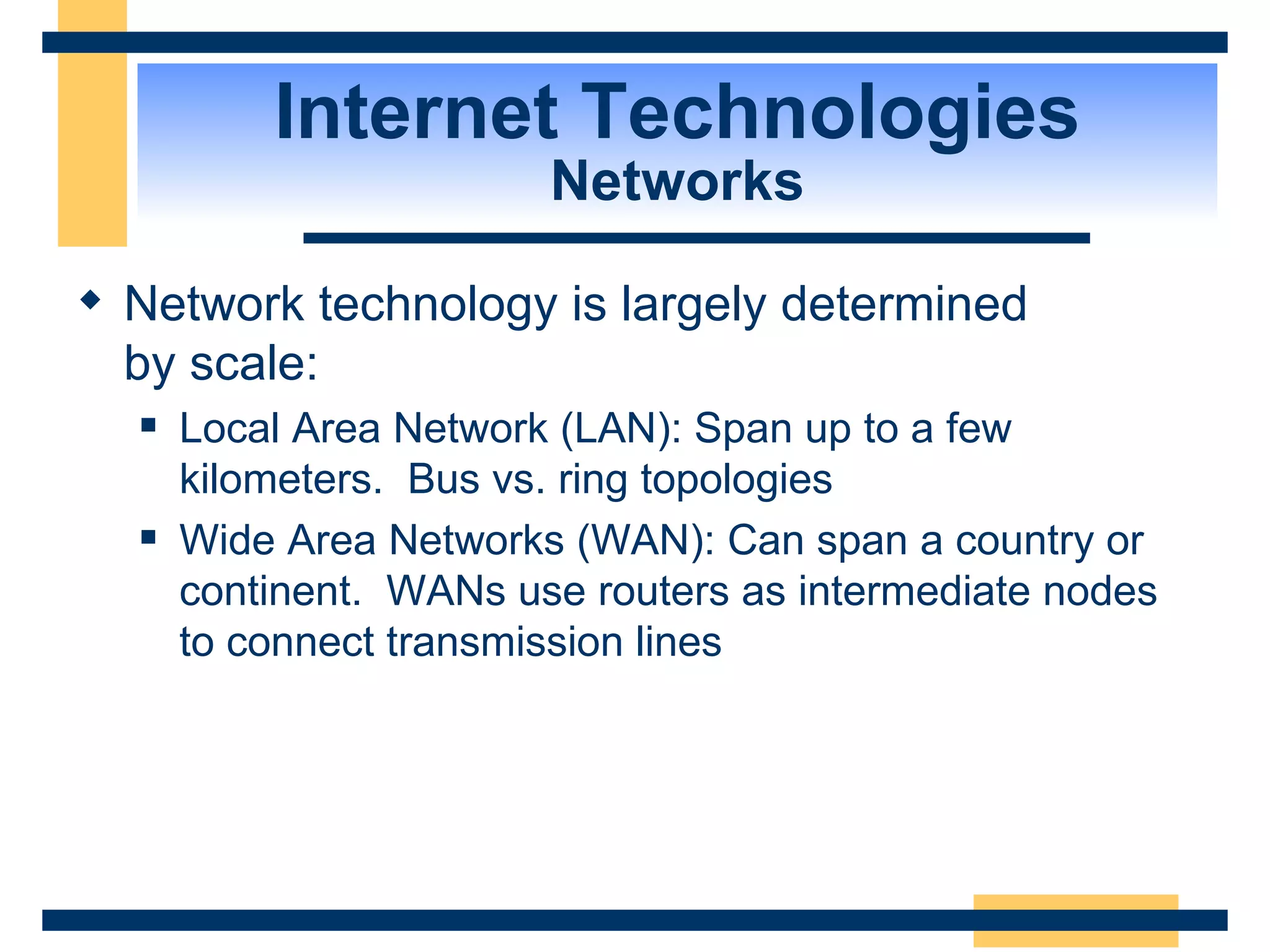 Internet Technologies
Networks

◆ Network technology is largely determined by scale:

▪ Local Area Network (LAN): Span up to a few kilometers. Bus vs. ring topologies

▪ Wide Area Networks (WAN): Can span a country or continent. WANs use routers as intermediate nodes to connect transmission lines